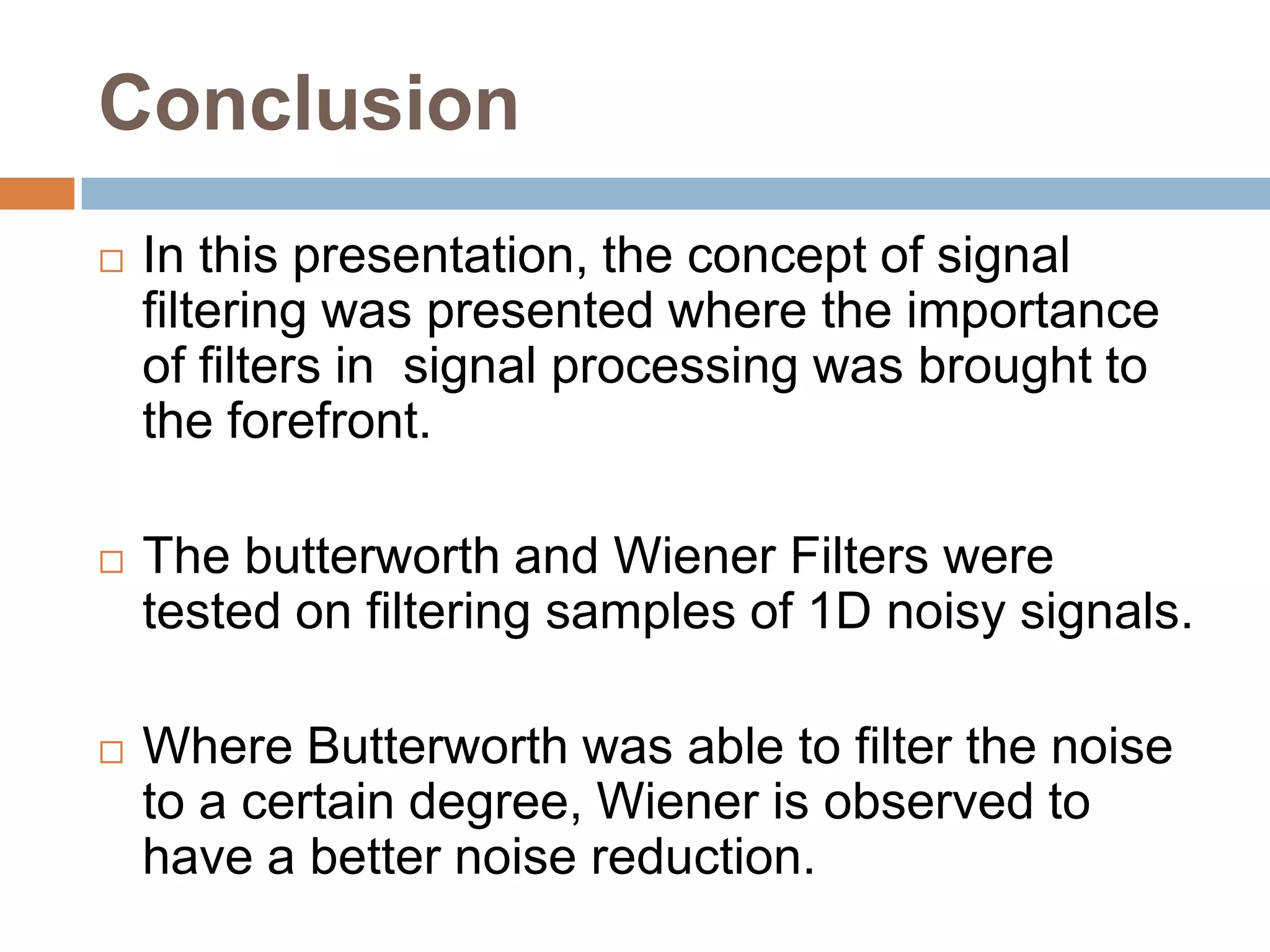 Conclusion

□ In this presentation, the concept of signal filtering was presented where the importance of filters in  signal processing was brought to the forefront.

□ The butterworth and Wiener Filters were tested on filtering samples of 1D noisy signals.

□ Where Butterworth was able to filter the noise to a certain degree, Wiener is observed to have a better noise reduction.